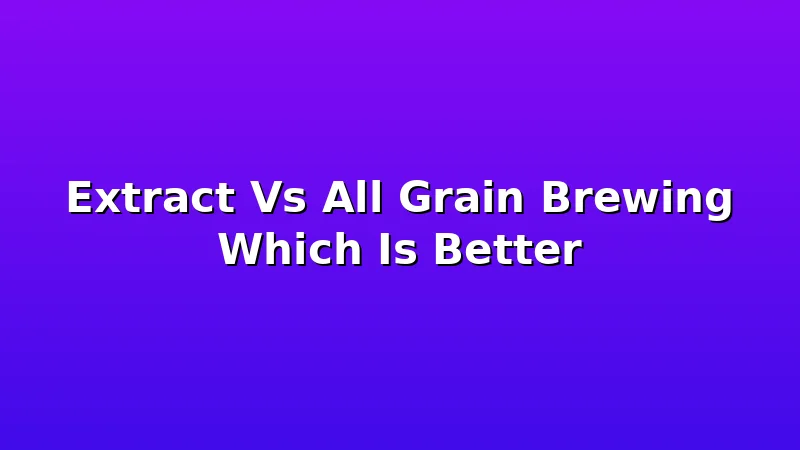 Extract Vs All Grain Brewing Which Is Better